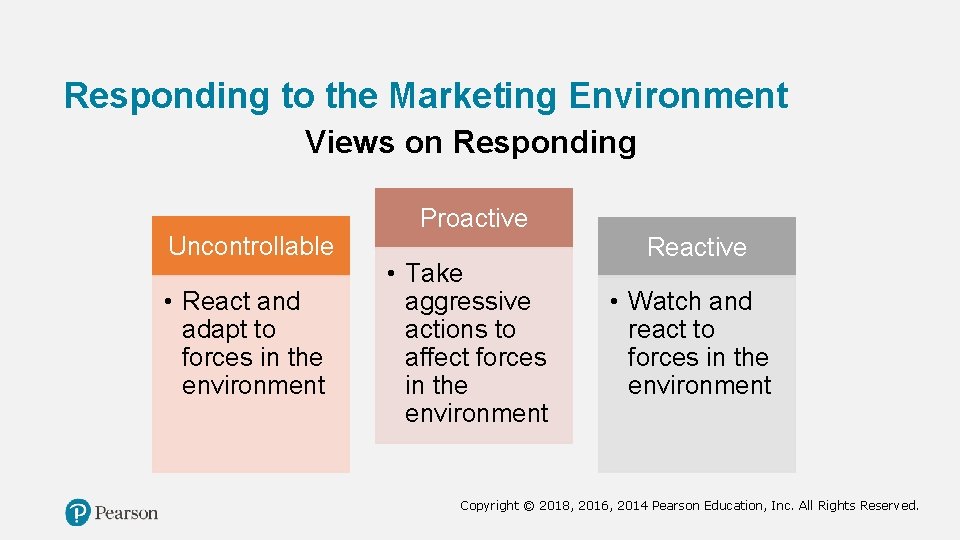 Responding to the Marketing Environment

Views on Responding

Uncontrollable

• React and adapt to forces in the environment

Proactive

• Take aggressive actions to affect forces in the environment

Reactive

• Watch and react to forces in the environment

Pearson

Copyright © 2018, 2016, 2014 Pearson Education, Inc. All Rights Reserved.